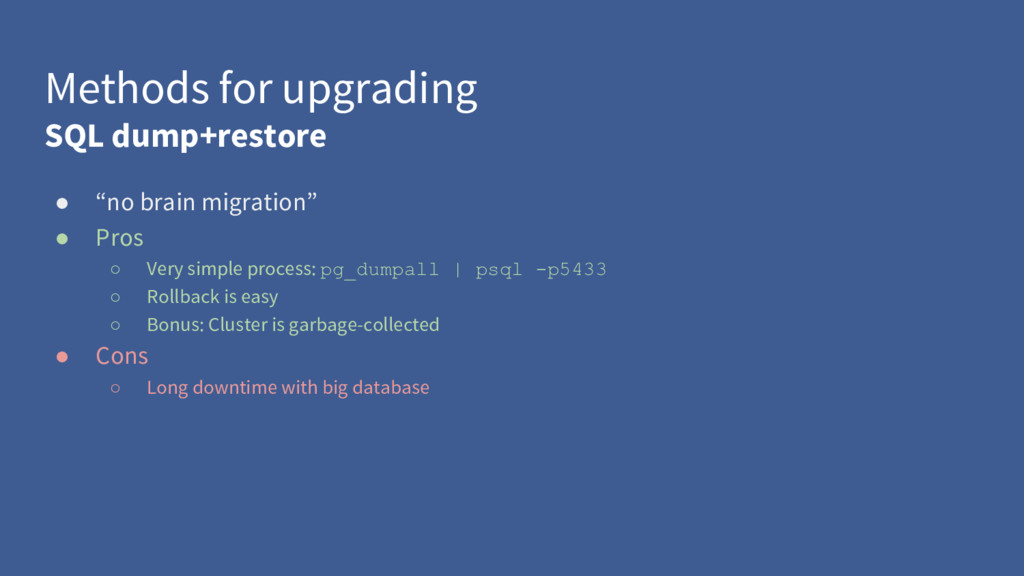 Methods for upgrading
SQL dump+restore

● “no brain migration”
● Pros
  ○ Very simple process: pg_dumpall | psql -p5433
  ○ Rollback is easy
  ○ Bonus: Cluster is garbage-collected
● Cons
  ○ Long downtime with big database